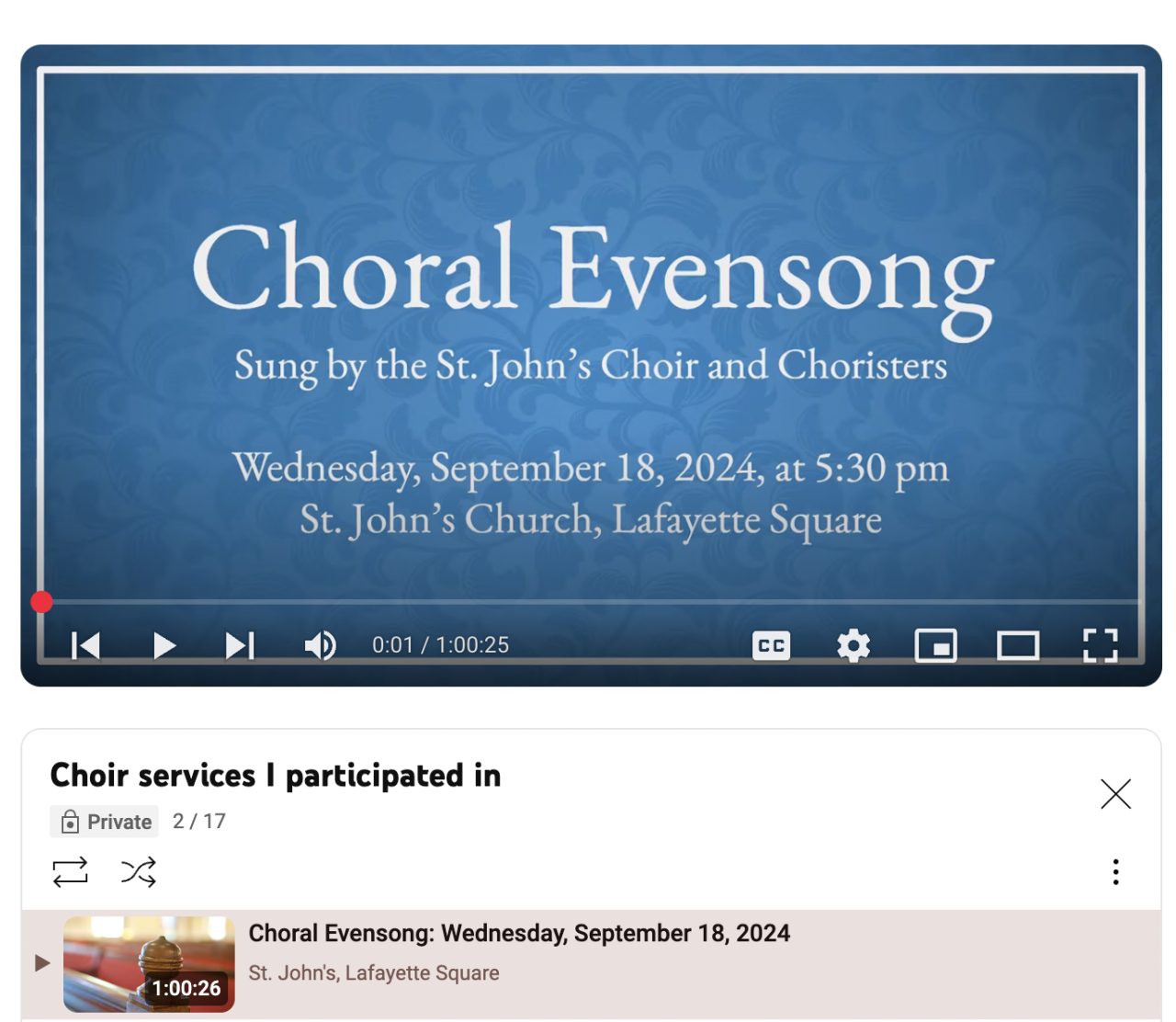 Choral Evensong
Sung by the St. John's Choir and Choristers

Wednesday, September 18, 2024, at 5:30 pm
St. John's Church, Lafayette Square

0:01 / 1:00:25

CC

Choir services I participated in
Private 2 / 17

1:00:26
Choral Evensong: Wednesday, September 18, 2024
St. John's, Lafayette Square